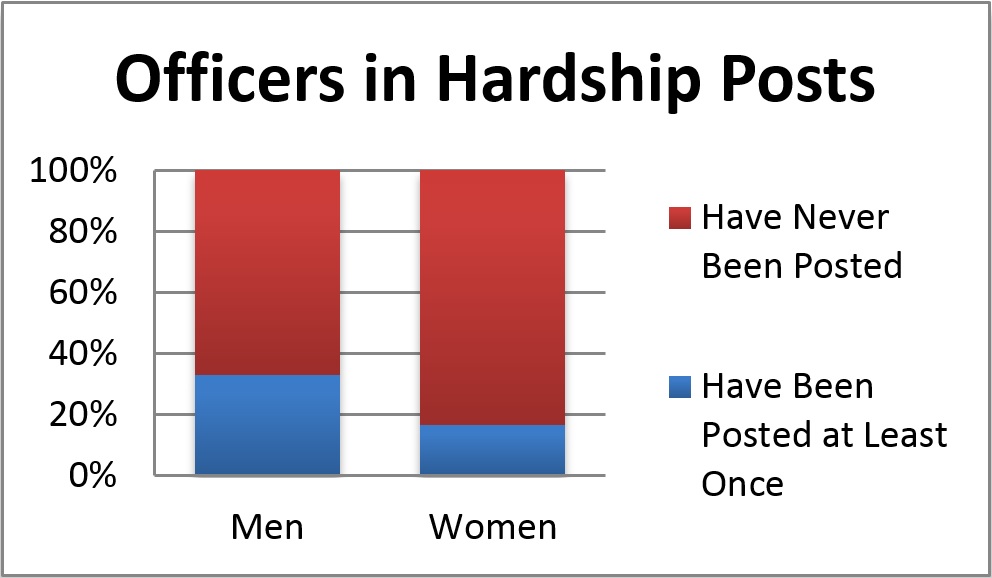 Officers in Hardship Posts

100%
80%
60%
40%
20%
0%

Men
Women

Have Never Been Posted

Have Been Posted at Least Once